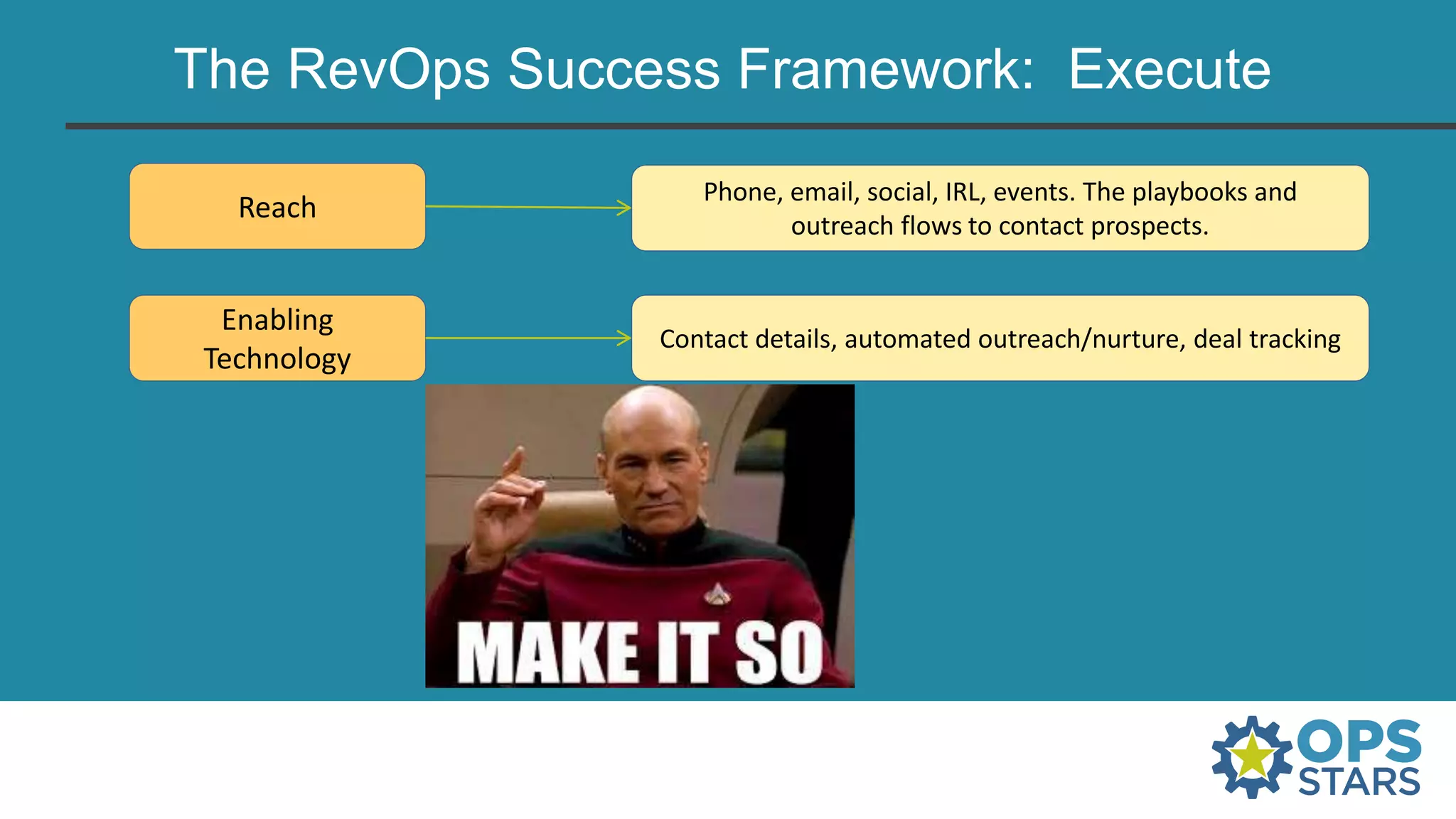 The RevOps Success Framework: Execute

Reach

Phone, email, social, IRL, events. The playbooks and outreach flows to contact prospects.

Enabling Technology

Contact details, automated outreach/nurture, deal tracking

MAKE IT SO

OPS STARS